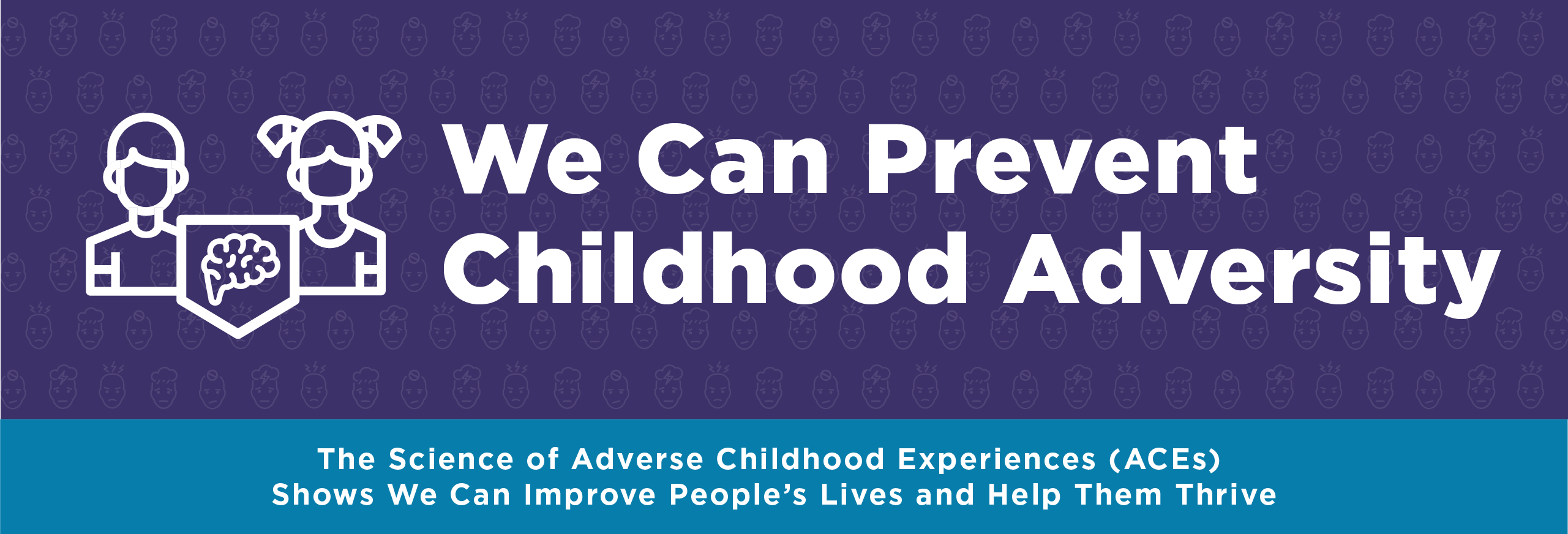 We Can Prevent Childhood Adversity

The Science of Adverse Childhood Experiences (ACEs) Shows We Can Improve People's Lives and Help Them Thrive